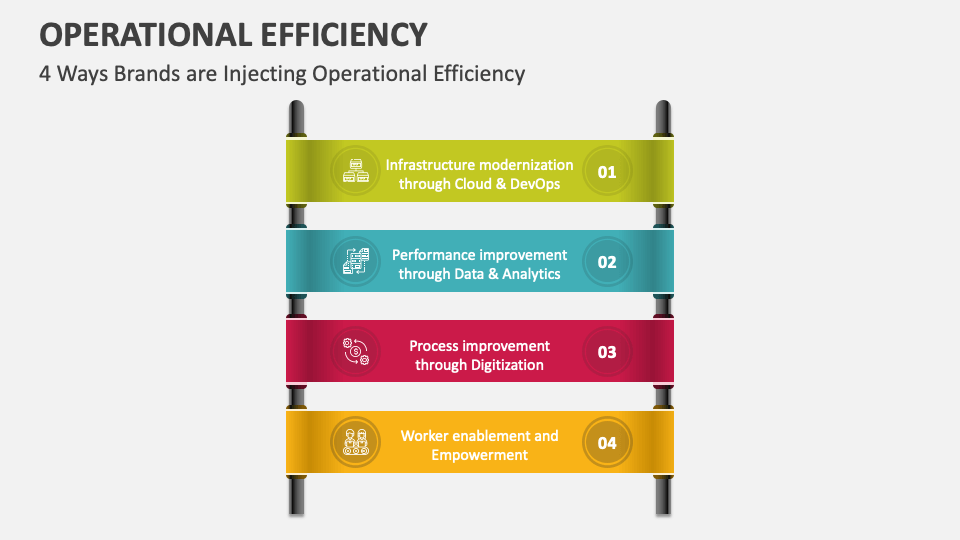 OPERATIONAL EFFICIENCY

4 Ways Brands are Injecting Operational Efficiency

Infrastructure modernization through Cloud & DevOps

01

Performance improvement through Data & Analytics

02

Process improvement through Digitization

03

Worker enablement and Empowerment

04